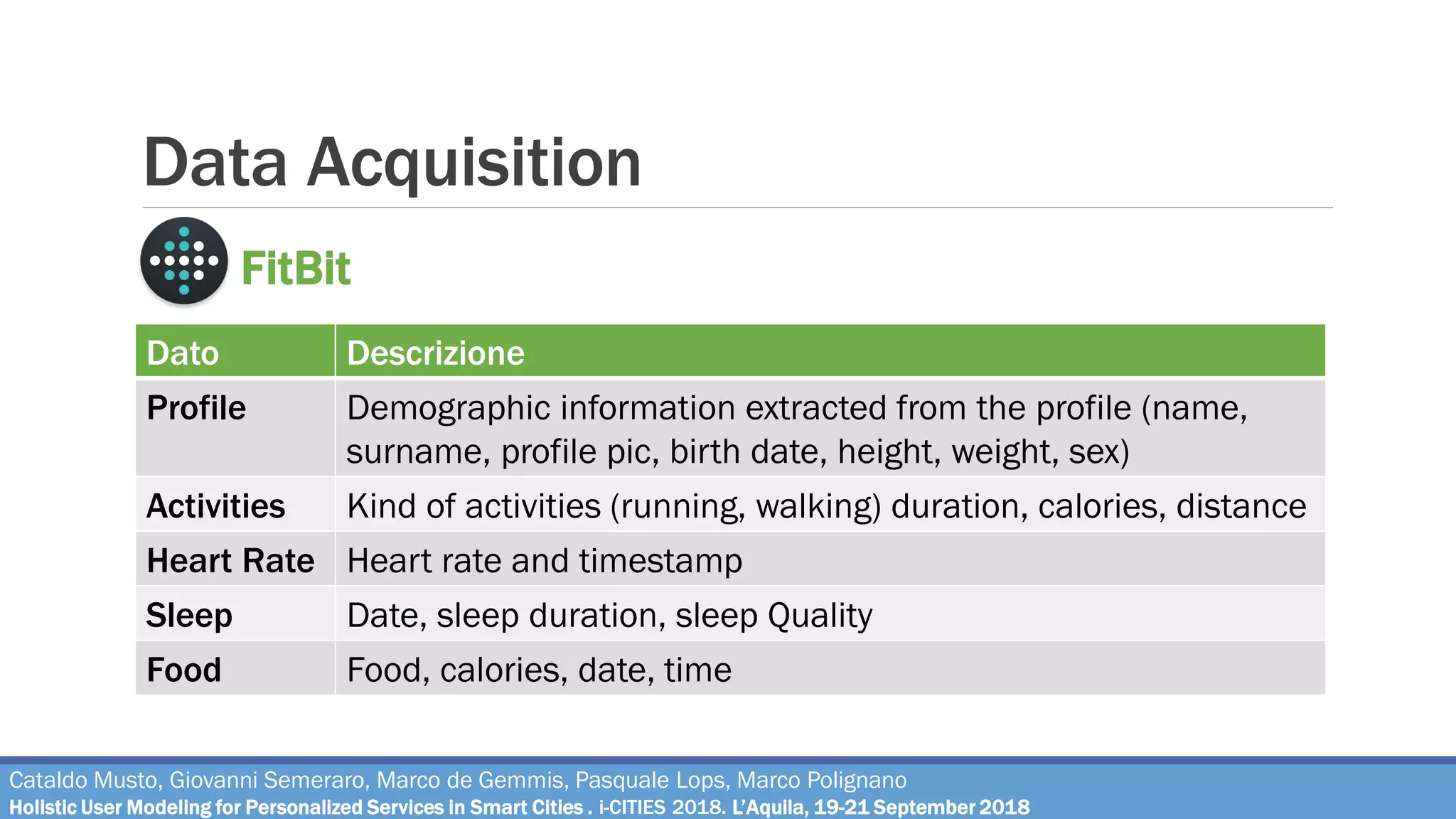 Data Acquisition

FitBit

| Dato | Descrizione |
|---|---|
| Profile | Demographic information extracted from the profile (name, surname, profile pic, birth date, height, weight, sex) |
| Activities | Kind of activities (running, walking) duration, calories, distance |
| Heart Rate | Heart rate and timestamp |
| Sleep | Date, sleep duration, sleep Quality |
| Food | Food, calories, date, time |

Cataldo Musto, Giovanni Semeraro, Marco de Gemmis, Pasquale Lops, Marco Polignano
Holistic User Modeling for Personalized Services in Smart Cities . i-CITIES 2018. L'Aquila, 19-21 September 2018